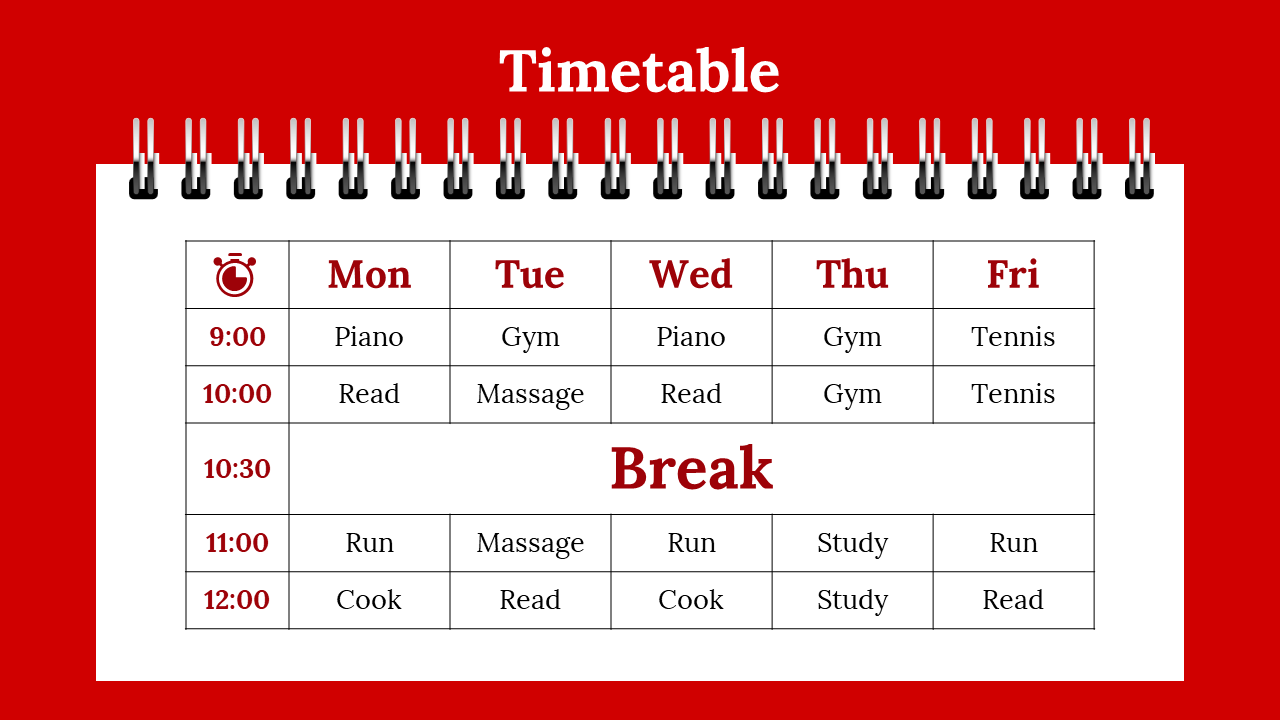 Timetable

| | Mon | Tue | Wed | Thu | Fri |
|---|---|---|---|---|---|
| 9:00 | Piano | Gym | Piano | Gym | Tennis |
| 10:00 | Read | Massage | Read | Gym | Tennis |
| 10:30 | Break | | | | |
| 11:00 | Run | Massage | Run | Study | Run |
| 12:00 | Cook | Read | Cook | Study | Read |